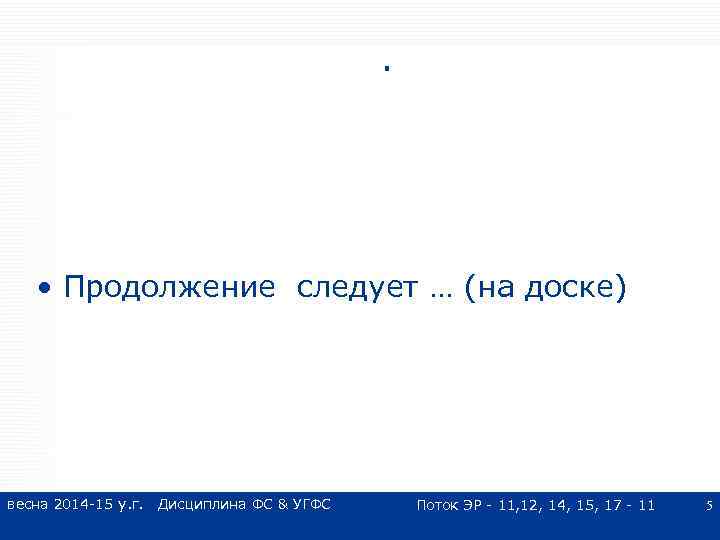 .

• Продолжение  следует … (на доске)

весна 2014-15 у.г.  Дисциплина ФС & УГФС  Поток ЭР - 11,12, 14, 15, 17 - 11  5